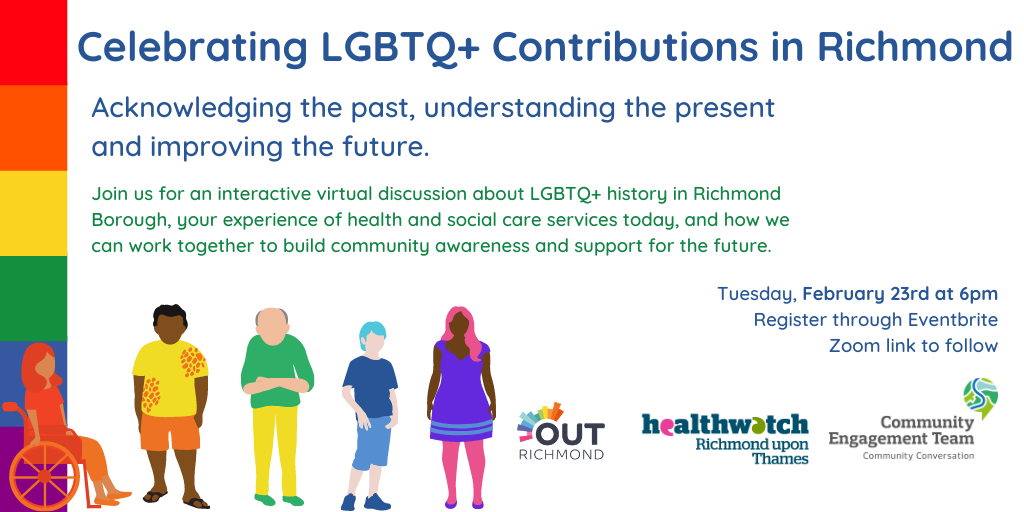 Celebrating LGBTQ+ Contributions in Richmond

Acknowledging the past, understanding the present and improving the future.

Join us for an interactive virtual discussion about LGBTQ+ history in Richmond Borough, your experience of health and social care services today, and how we can work together to build community awareness and support for the future.

Tuesday, February 23rd at 6pm
Register through Eventbrite
Zoom link to follow

OUT RICHMOND

healthwatch Richmond upon Thames

Community Engagement Team
Community Conversation